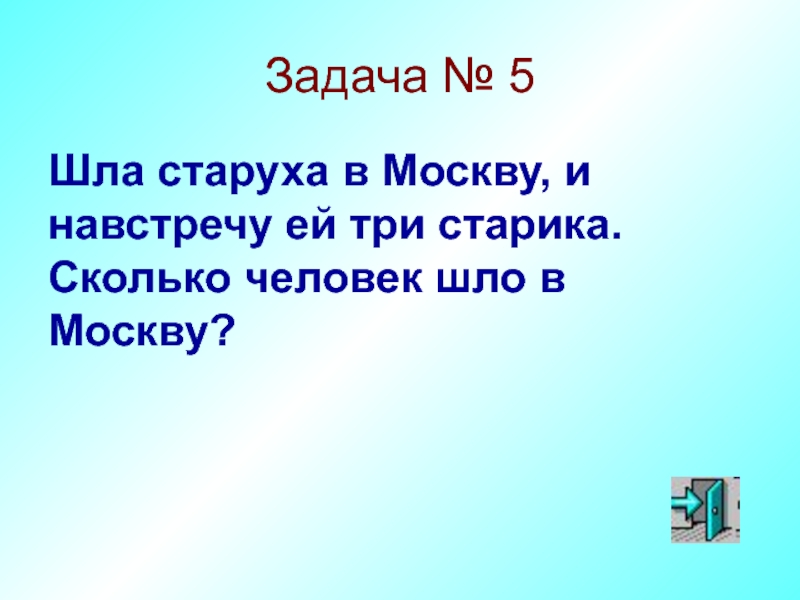 Задача № 5

Шла старуха в Москву, и навстречу ей три старика. Сколько человек шло в Москву?